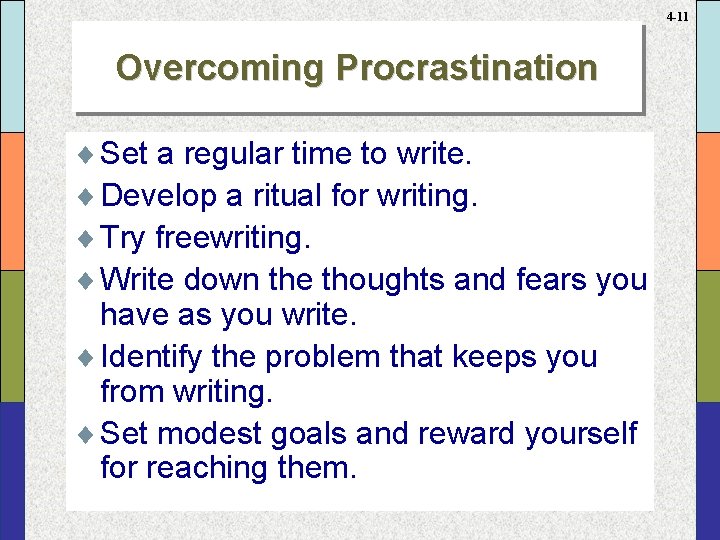 4-11

Overcoming Procrastination

♦ Set a regular time to write.
♦ Develop a ritual for writing.
♦ Try freewriting.
♦ Write down the thoughts and fears you have as you write.
♦ Identify the problem that keeps you from writing.
♦ Set modest goals and reward yourself for reaching them.